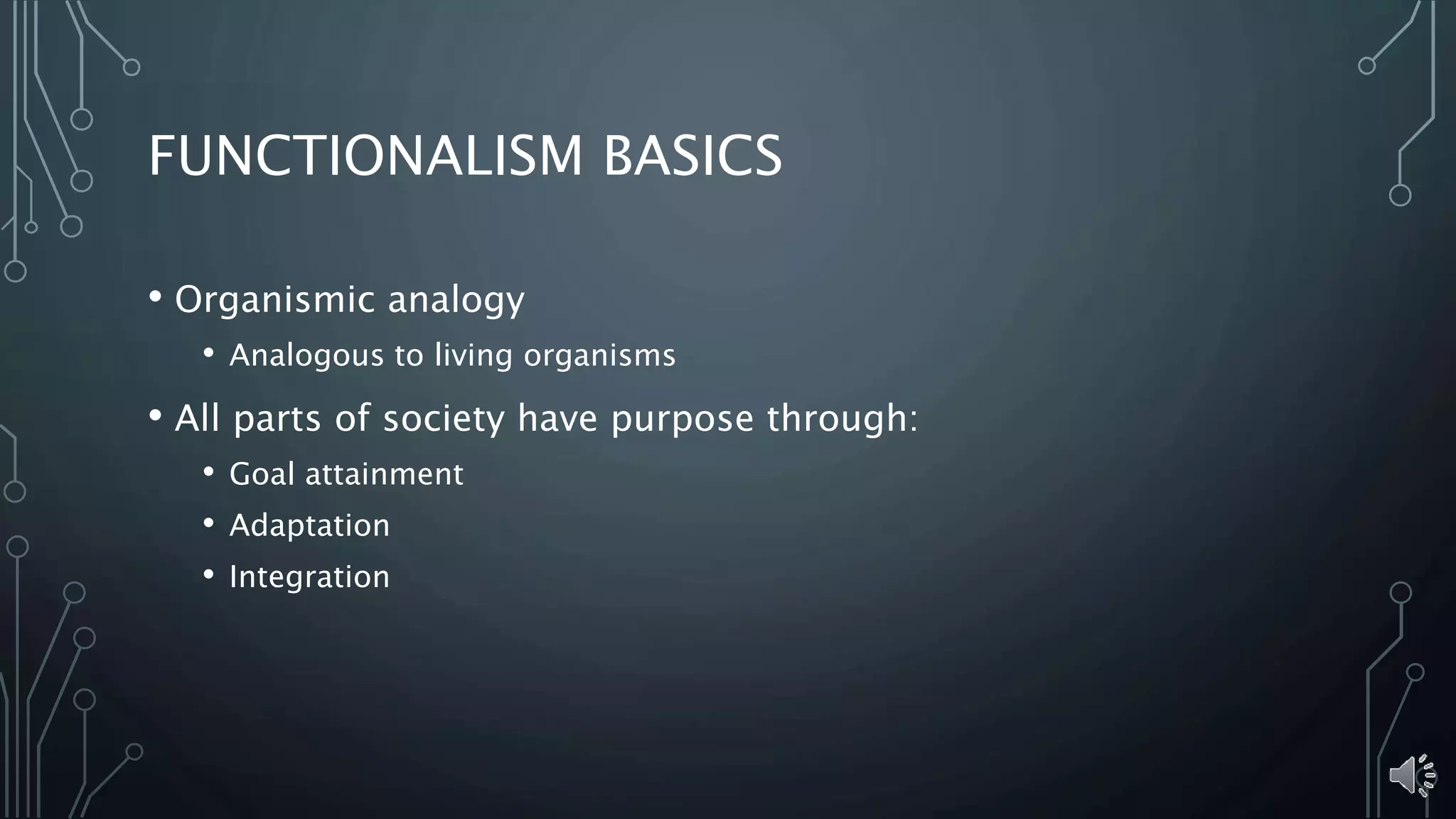 FUNCTIONALISM BASICS

• Organismic analogy
  • Analogous to living organisms
• All parts of society have purpose through:
  • Goal attainment
  • Adaptation
  • Integration